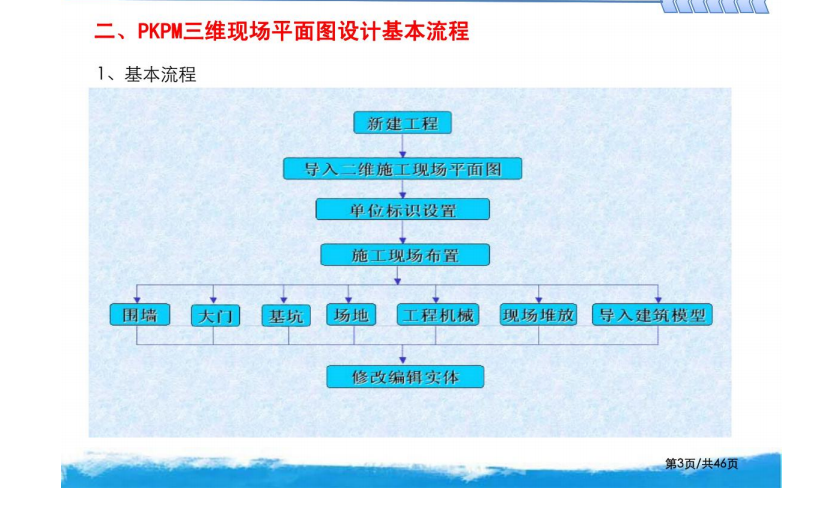 二、PKPM三维现场平面图设计基本流程

1、基本流程

新建工程

导入二维施工现场平面图

单位标识设置

施工现场布置

围墙

大门

基坑

场地

工程机械

现场堆放

导入建筑模型

修改编辑实体

第3页/共46页